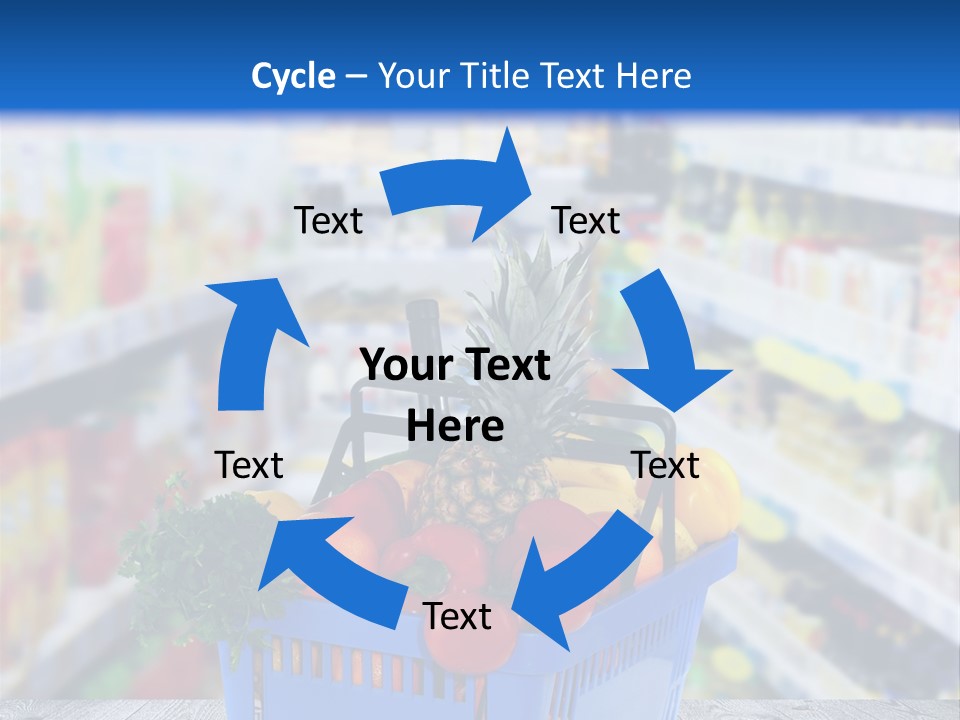 Cycle – Your Title Text Here

Text

Text

Your Text Here

Text

Text

Text